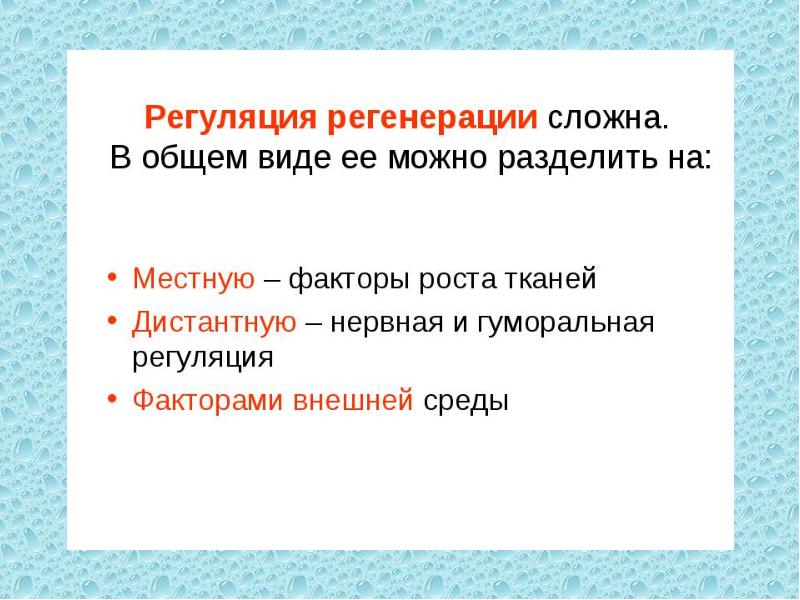 Регуляция регенерации сложна.
В общем виде ее можно разделить на:

• Местную – факторы роста тканей
• Дистантную – нервная и гуморальная регуляция
• Факторами внешней среды